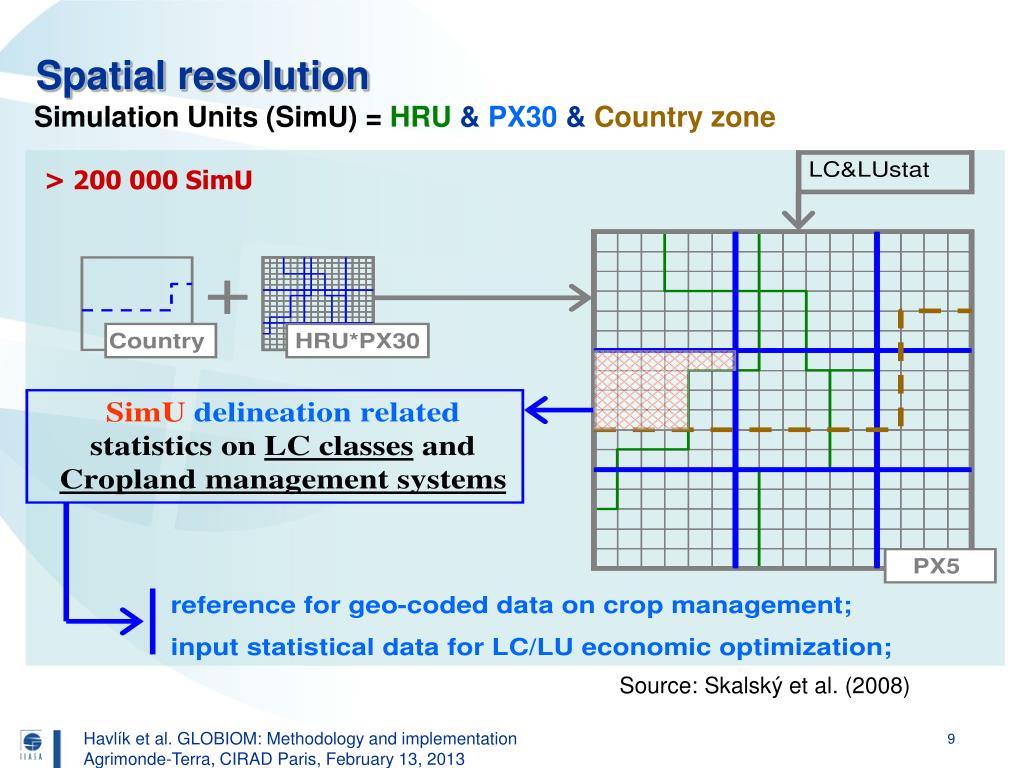 Spatial resolution

Simulation Units (SimU) = HRU & PX30 & Country zone

> 200 000 SimU

LC&LUstat

Country

HRU*PX30

SimU delineation related statistics on LC classes and Cropland management systems

PX5

reference for geo-coded data on crop management;

input statistical data for LC/LU economic optimization;

Source: Skalský et al. (2008)

IIASA

Havlík et al. GLOBIOM: Methodology and implementation

Agrimonde-Terra, CIRAD Paris, February 13, 2013

9